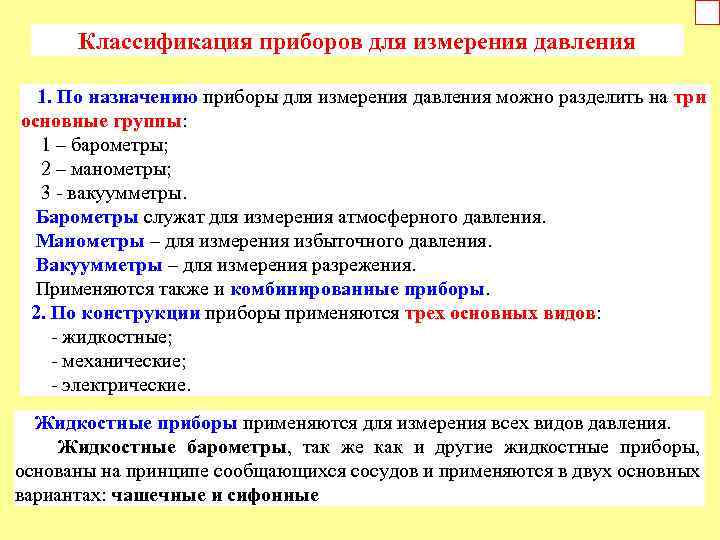 Классификация приборов для измерения давления

1. По назначению приборы для измерения давления можно разделить на три основные группы:

1 – барометры;

2 – манометры;

3 - вакуумметры.

Барометры служат для измерения атмосферного давления.

Манометры – для измерения избыточного давления.

Вакуумметры – для измерения разрежения.

Применяются также и комбинированные приборы.

2. По конструкции приборы применяются трех основных видов:

- жидкостные;

- механические;

- электрические.

Жидкостные приборы применяются для измерения всех видов давления.

Жидкостные барометры, так же как и другие жидкостные приборы, основаны на принципе сообщающихся сосудов и применяются в двух основных вариантах: чашечные и сифонные